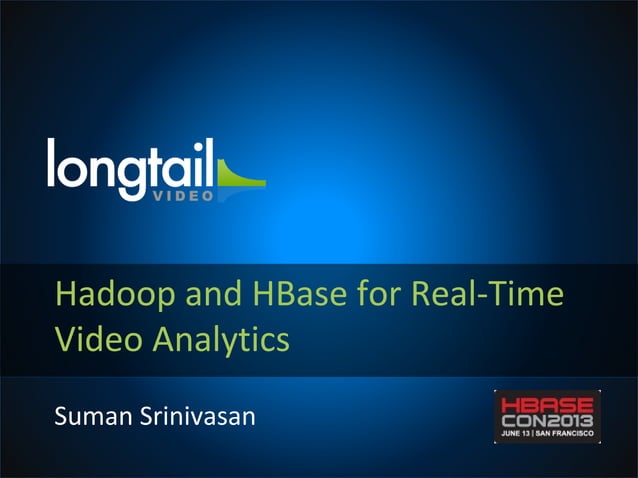 longtail VIDEO

Hadoop and HBase for Real-Time Video Analytics

Suman Srinivasan

HBASE CON2013 JUNE 13 | SAN FRANCISCO